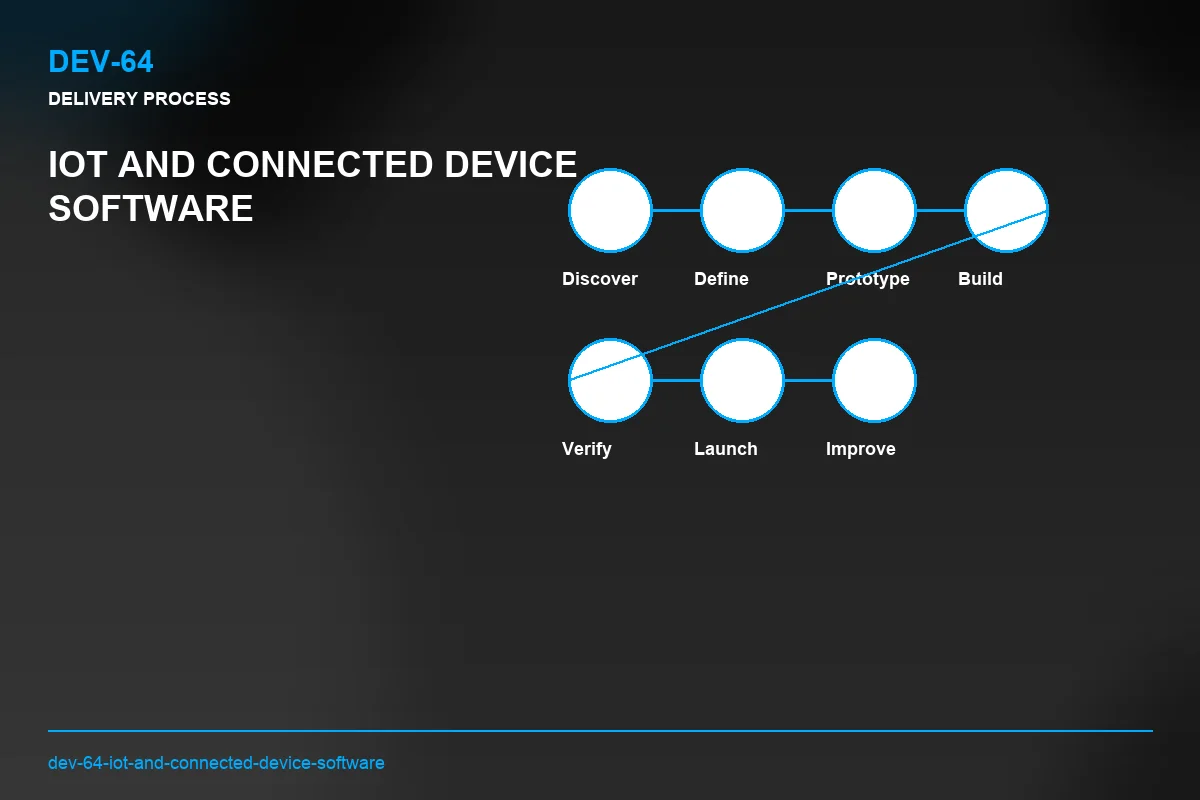 DEV-64

DELIVERY PROCESS

IOT AND CONNECTED DEVICE SOFTWARE

Discover

Define

Prototype

Build

Verify

Launch

Improve

dev-64-iot-and-connected-device-software